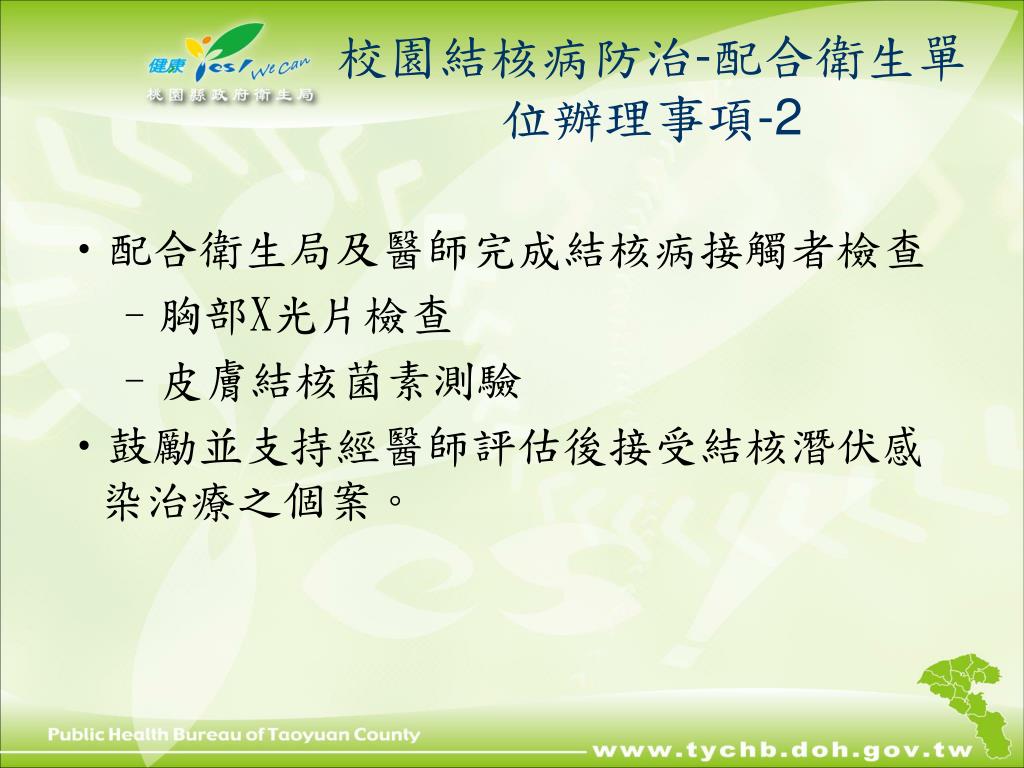 健康 Yes! We Can
桃園縣政府衛生局

校園結核病防治-配合衛生單位辦理事項-2

• 配合衛生局及醫師完成結核病接觸者檢查
– 胸部X光片檢查
– 皮膚結核菌素測驗
• 鼓勵並支持經醫師評估後接受結核潛伏感染治療之個案。

Public Health Bureau of Taoyuan County
www.tychb.doh.gov.tw